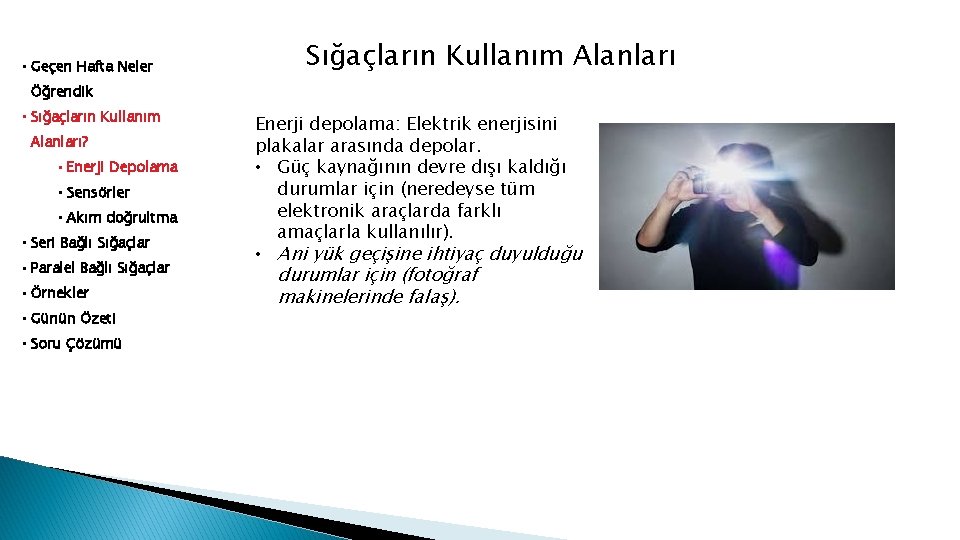 • Geçen Hafta Neler Öğrendik
• Sığaçların Kullanım Alanları?
• Enerji Depolama
• Sensörler
• Akım doğrultma
• Seri Bağlı Sığaçlar
• Paralel Bağlı Sığaçlar
• Örnekler
• Günün Özeti
• Soru Çözümü

Sığaçların Kullanım Alanları

Enerji depolama: Elektrik enerjisini plakalar arasında depolar.
• Güç kaynağının devre dışı kaldığı durumlar için (neredeyse tüm elektronik araçlarda farklı amaçlarla kullanılır).
• Ani yük geçişine ihtiyaç duyulduğu durumlar için (fotoğraf makinelerinde falaş).